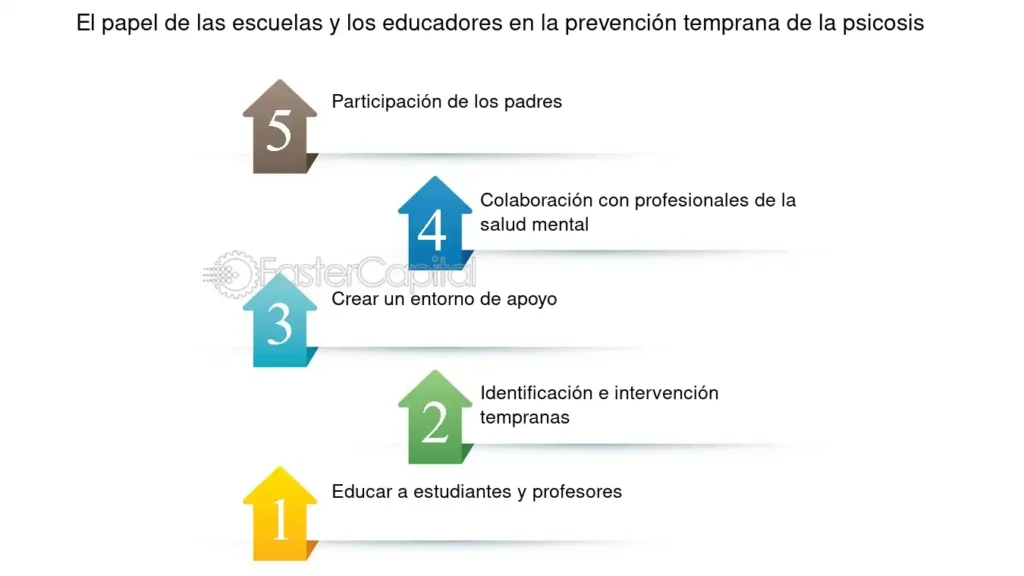 El papel de las escuelas y los educadores en la prevención temprana de la psicosis

5 Participación de los padres

4 Colaboración con profesionales de la salud mental

FasterCapital

3 Crear un entorno de apoyo

2 Identificación e intervención tempranas

1 Educar a estudiantes y profesores